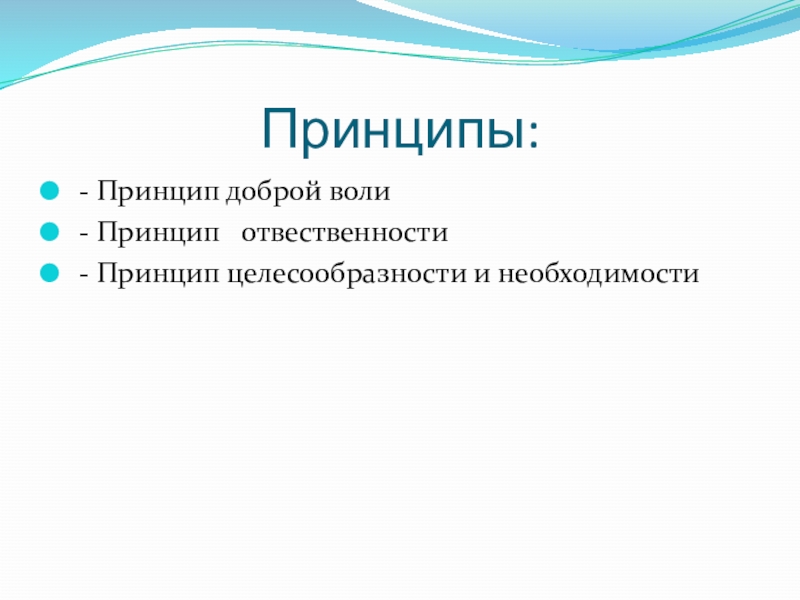 Принципы:

- Принцип доброй воли
- Принцип   отвественности
- Принцип целесообразности и необходимости